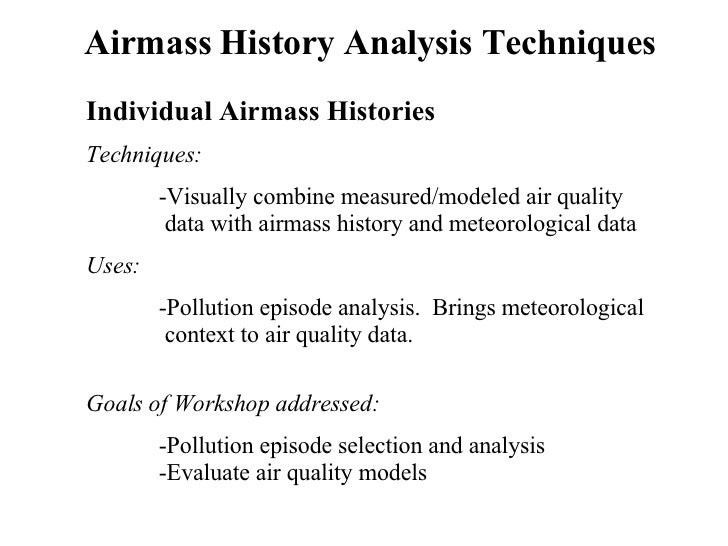 Airmass History Analysis Techniques

Individual Airmass Histories

Techniques:

-Visually combine measured/modeled air quality data with airmass history and meteorological data

Uses:

-Pollution episode analysis.  Brings meteorological context to air quality data.

Goals of Workshop addressed:

-Pollution episode selection and analysis
-Evaluate air quality models